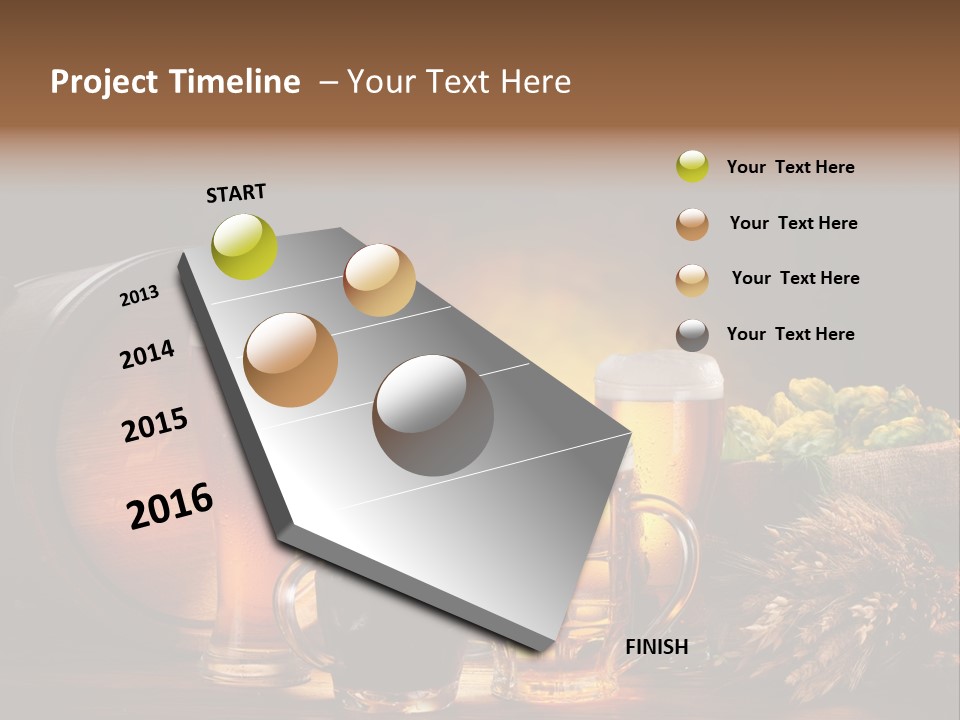 Project Timeline – Your Text Here

START

2013

2014

2015

2016

FINISH

Your Text Here

Your Text Here

Your Text Here

Your Text Here